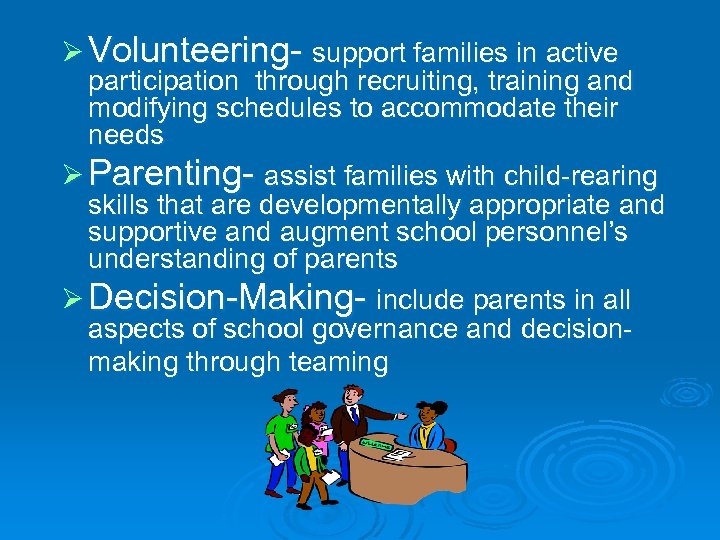 ➢ Volunteering- support families in active participation through recruiting, training and modifying schedules to accommodate their needs

➢ Parenting- assist families with child-rearing skills that are developmentally appropriate and supportive and augment school personnel's understanding of parents

➢ Decision-Making- include parents in all aspects of school governance and decision-making through teaming